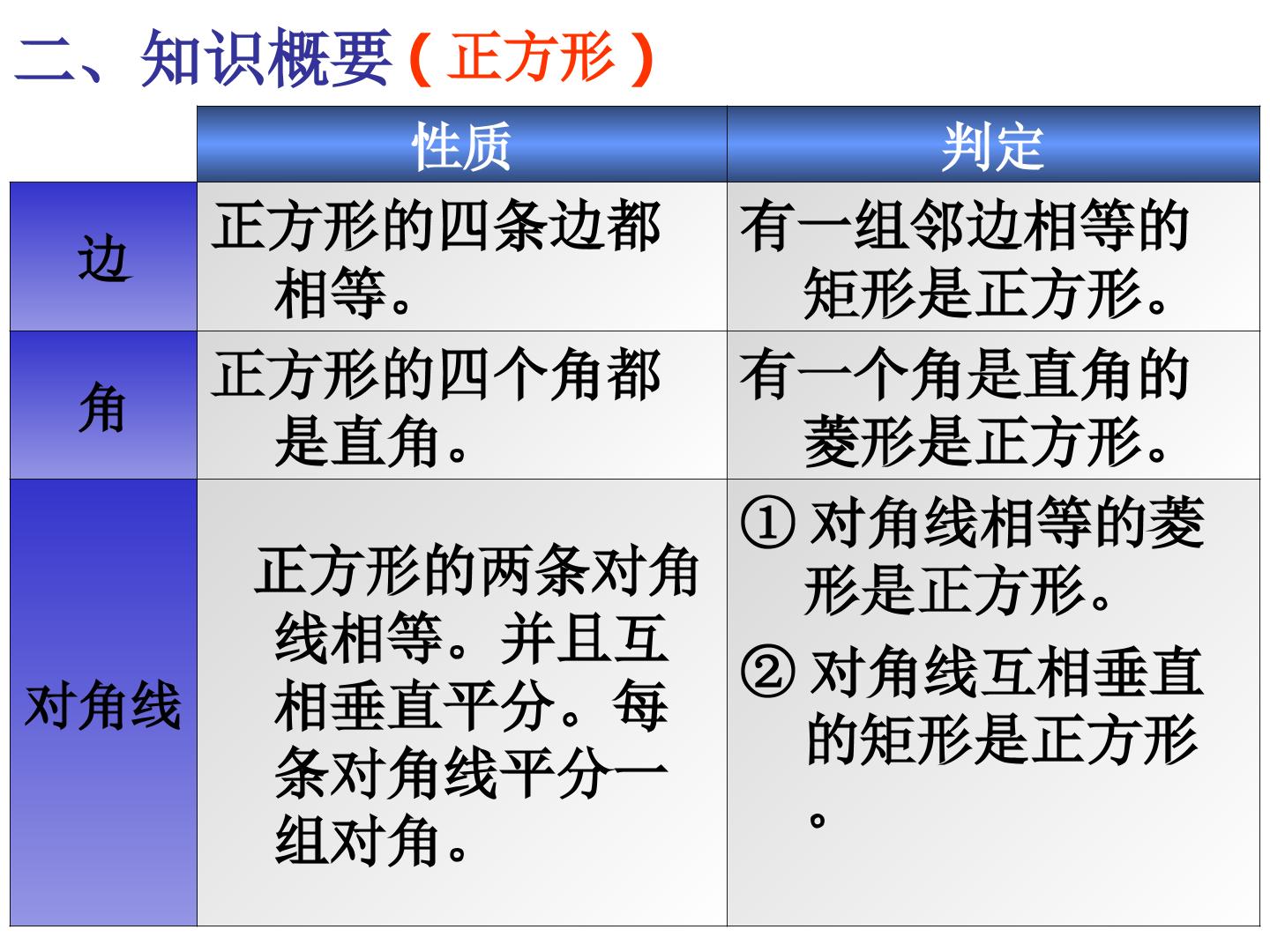 二、知识概要（正方形）

|  | 性质 | 判定 |
|---|---|---|
| 边 | 正方形的四条边都相等。 | 有一组邻边相等的矩形是正方形。 |
| 角 | 正方形的四个角都是直角。 | 有一个角是直角的菱形是正方形。 |
| 对角线 | 正方形的两条对角线相等。并且互相垂直平分。每条对角线平分一组对角。 | ① 对角线相等的菱形是正方形。 ② 对角线互相垂直的矩形是正方形。 |